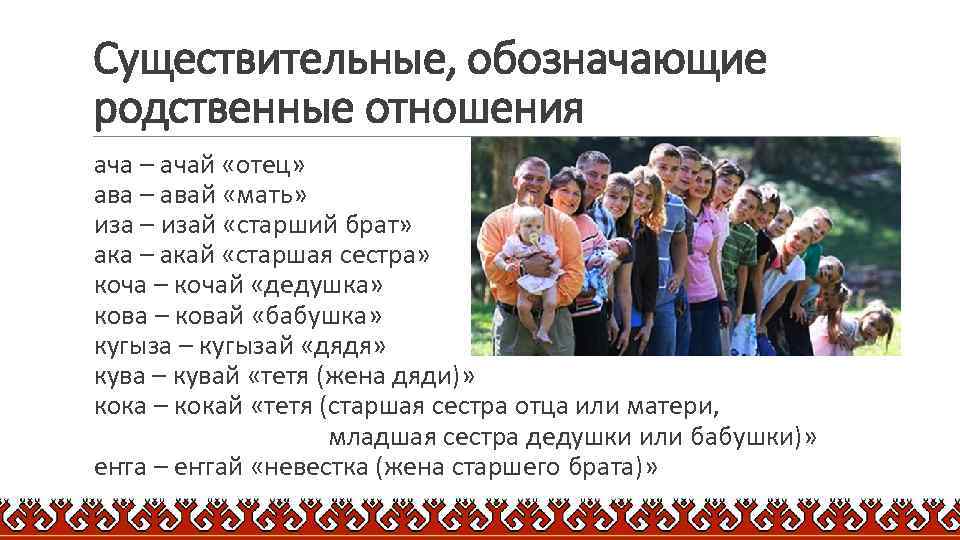 Существительные, обозначающие родственные отношения

ача – ачай «отец»
ава – авай «мать»
иза – изай «старший брат»
ака – акай «старшая сестра»
коча – кочай «дедушка»
кова – ковай «бабушка»
кугыза – кугызай «дядя»
кува – кувай «тетя (жена дяди)»
кока – кокай «тетя (старшая сестра отца или матери, младшая сестра дедушки или бабушки)»
енга – енгай «невестка (жена старшего брата)»